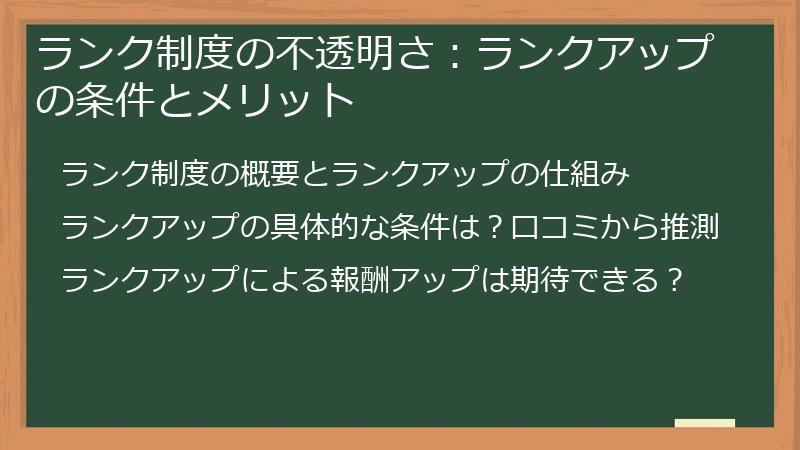 ランク制度の不透明さ：ランクアップの条件とメリット

ランク制度の概要とランクアップの仕組み

ランクアップの具体的な条件は？口コミから推測

ランクアップによる報酬アップは期待できる？